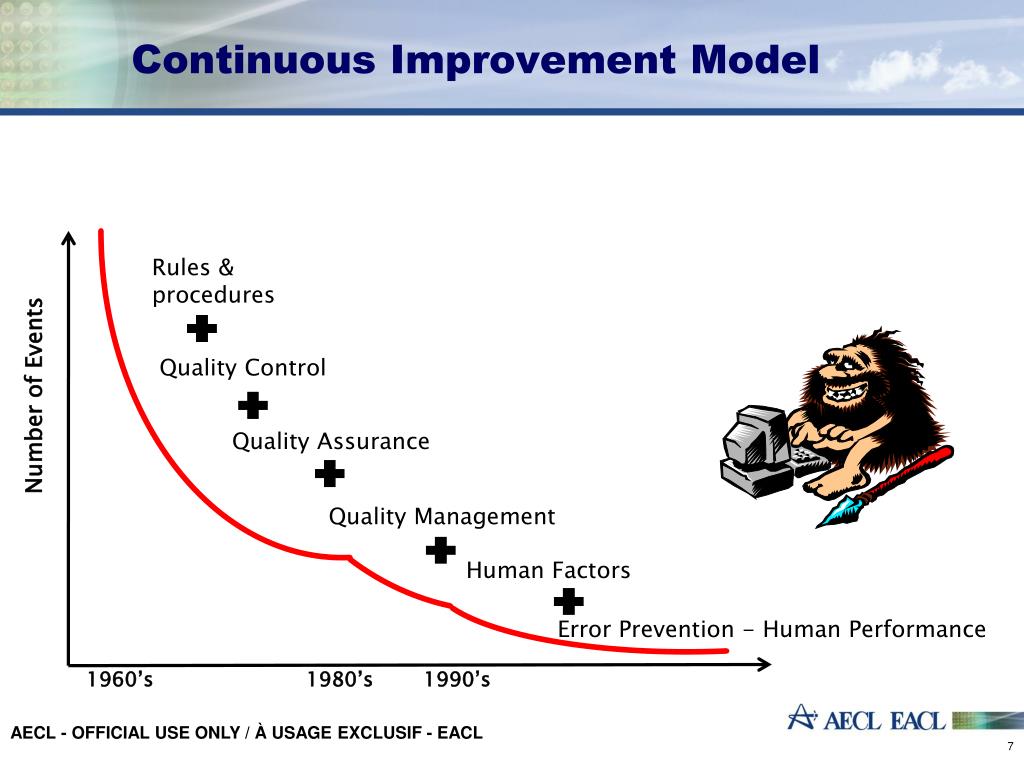 Continuous Improvement Model

Number of Events

Rules & procedures

Quality Control

Quality Assurance

Quality Management

Human Factors

Error Prevention - Human Performance

1960's

1980's

1990's

AECL - OFFICIAL USE ONLY / À USAGE EXCLUSIF - EACL

AECL EACL

7